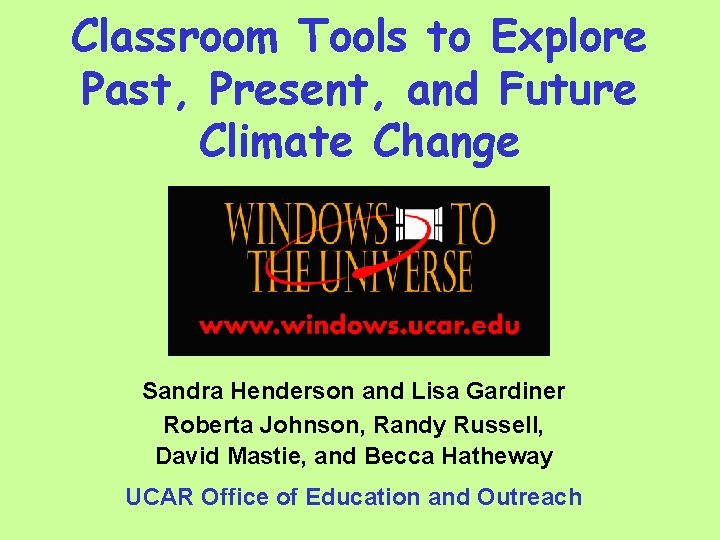 Classroom Tools to Explore Past, Present, and Future Climate Change

WINDOWS TO THE UNIVERSE

www.windows.ucar.edu

Sandra Henderson and Lisa Gardiner

Roberta Johnson, Randy Russell, David Mastie, and Becca Hatheway

UCAR Office of Education and Outreach